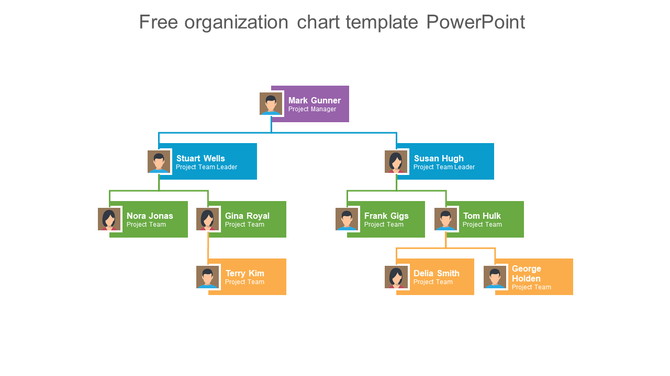 Free organization chart template PowerPoint

Mark Gunner
Project Manager

Stuart Wells
Project Team Leader

Susan Hugh
Project Team Leader

Nora Jonas
Project Team

Gina Royal
Project Team

Frank Gigs
Project Team

Tom Hulk
Project Team

Terry Kim
Project Team

Delia Smith
Project Team

George Holden
Project Team